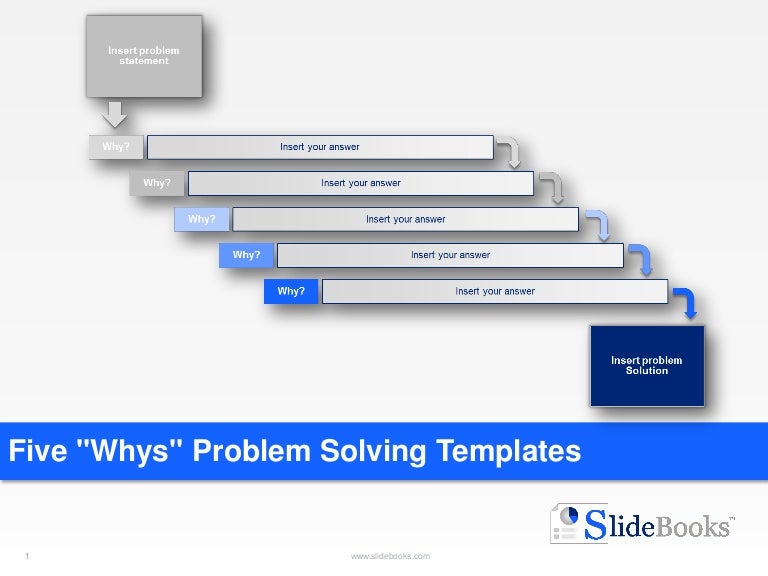 Insert problem statement

Why? Insert your answer

Why? Insert your answer

Why? Insert your answer

Why? Insert your answer

Why? Insert your answer

Insert problem Solution

Five "Whys" Problem Solving Templates

SlideBooks™

1

www.slidebooks.com